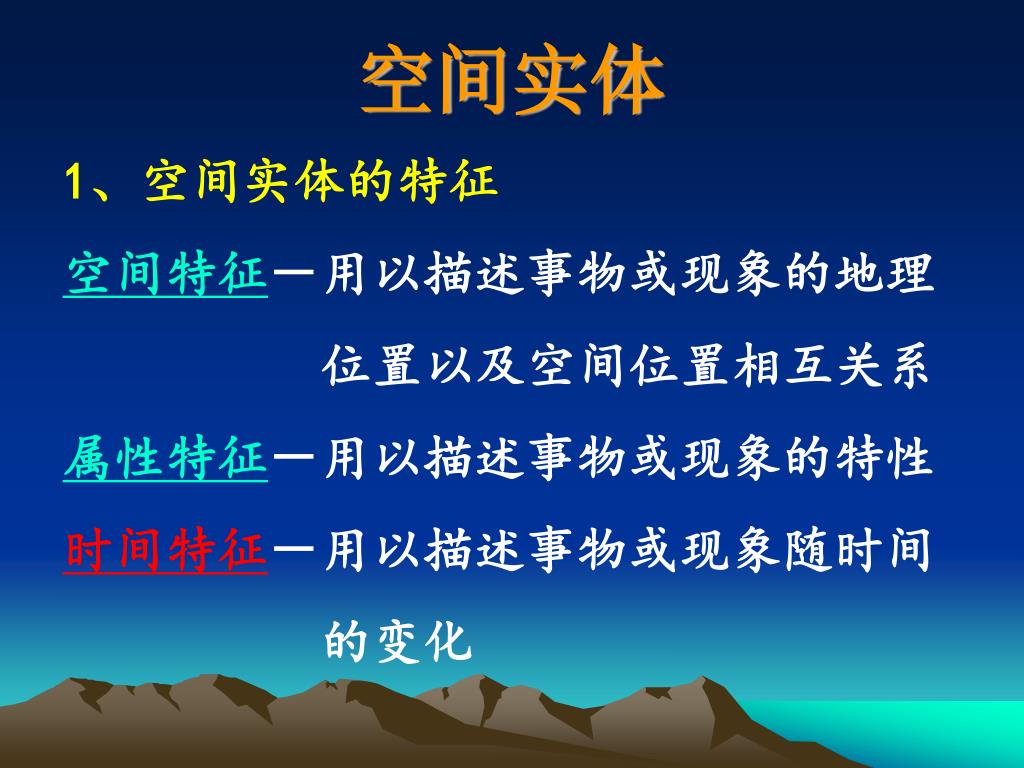 空间实体

1、空间实体的特征

空间特征—用以描述事物或现象的地理位置以及空间位置相互关系

属性特征—用以描述事物或现象的特性

时间特征—用以描述事物或现象随时间的变化